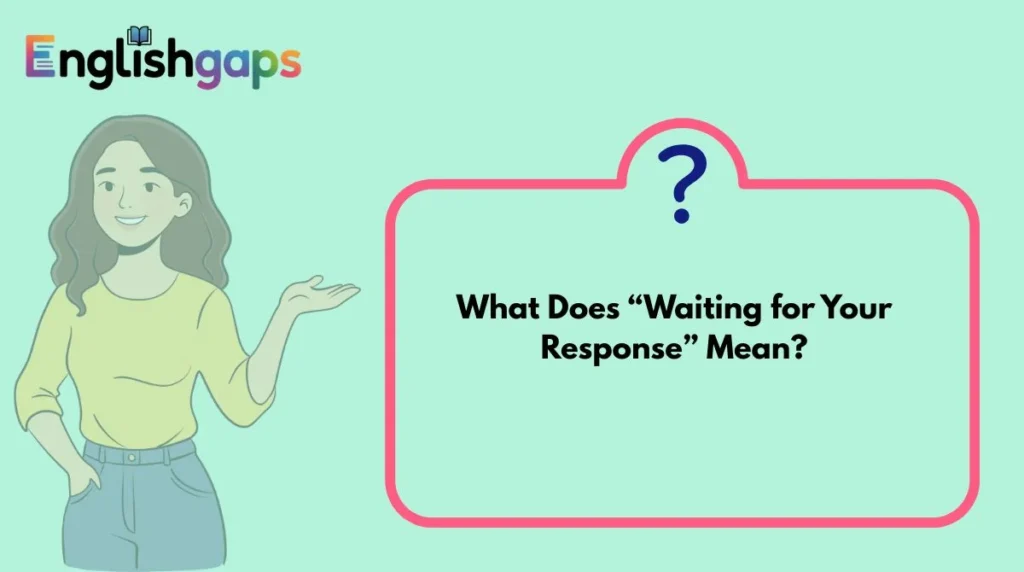 Englishgaps

?

What Does “Waiting for Your Response” Mean?